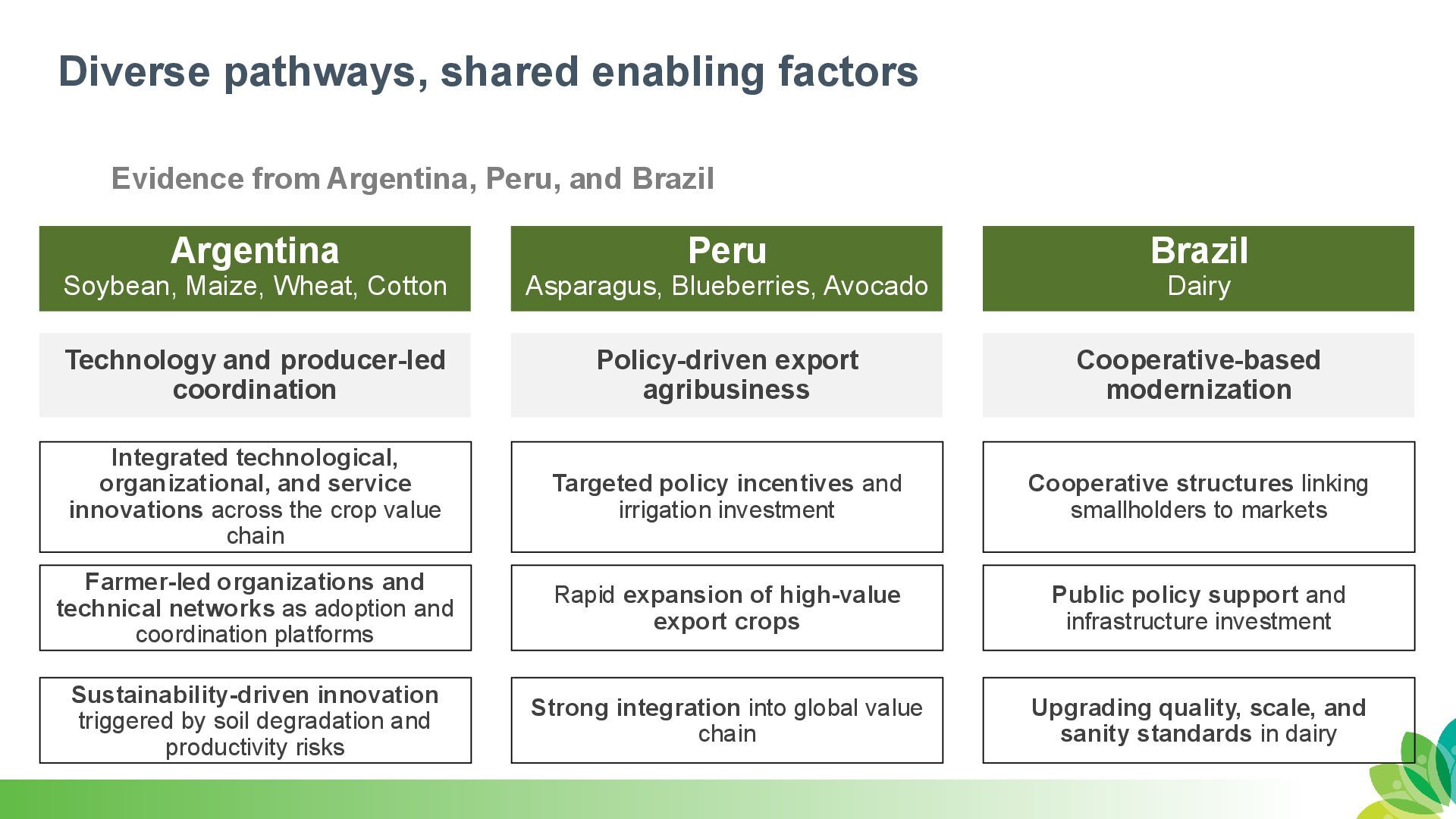 Diverse pathways, shared enabling factors

Evidence from Argentina, Peru, and Brazil

Argentina
Soybean, Maize, Wheat, Cotton

Technology and producer-led coordination

Integrated technological, organizational, and service innovations across the crop value chain

Farmer-led organizations and technical networks as adoption and coordination platforms

Sustainability-driven innovation triggered by soil degradation and productivity risks

Peru
Asparagus, Blueberries, Avocado

Policy-driven export agribusiness

Targeted policy incentives and irrigation investment

Rapid expansion of high-value export crops

Strong integration into global value chain

Brazil
Dairy

Cooperative-based modernization

Cooperative structures linking smallholders to markets

Public policy support and infrastructure investment

Upgrading quality, scale, and sanity standards in dairy